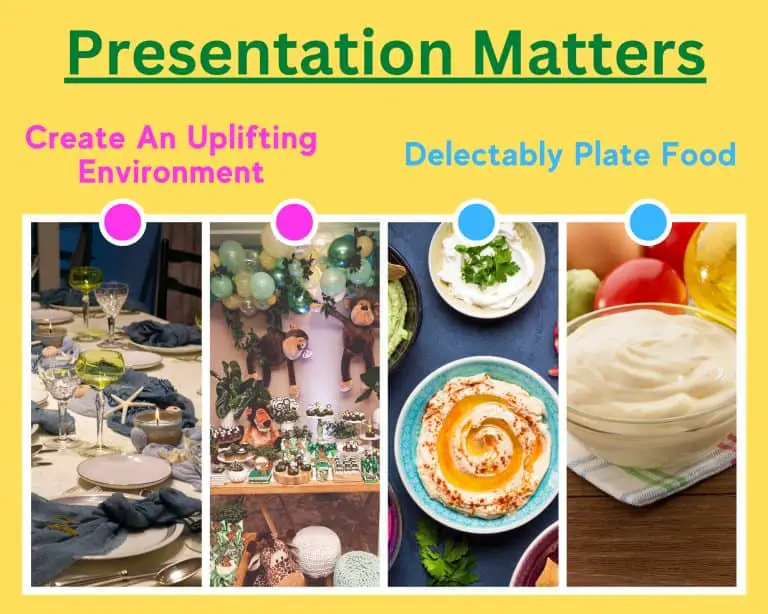 Presentation Matters

Create An Uplifting Environment

Delectably Plate Food